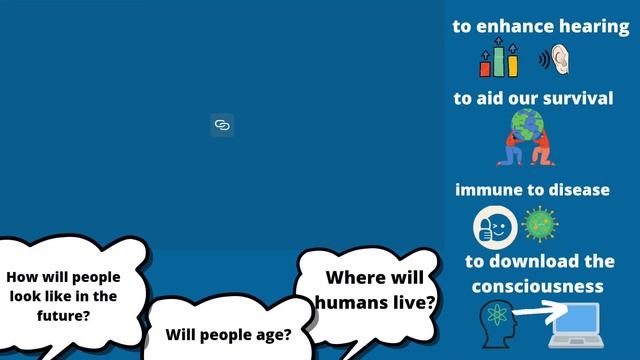 to enhance hearing

to aid our survival

immune to disease

to download the consciousness

How will people look like in the future?

Will people age?

Where will humans live?